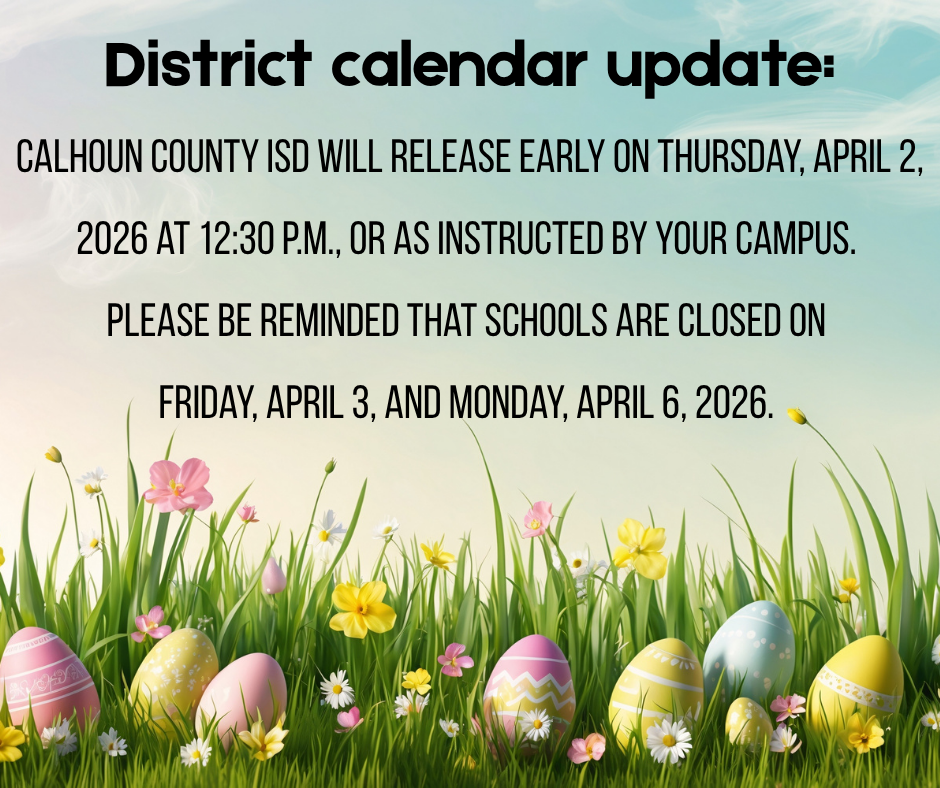 District calendar update:

CALHOUN COUNTY ISD WILL RELEASE EARLY ON THURSDAY, APRIL 2, 2026 AT 12:30 P.M., OR AS INSTRUCTED BY YOUR CAMPUS.

PLEASE BE REMINDED THAT SCHOOLS ARE CLOSED ON FRIDAY, APRIL 3, AND MONDAY, APRIL 6, 2026.